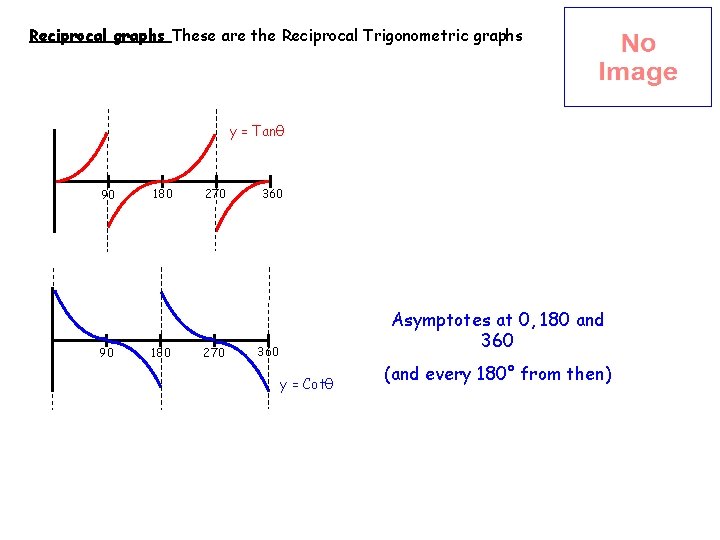 Reciprocal graphs These are the Reciprocal Trigonometric graphs

No Image

y = Tanθ

90 180 270 360

90 180 270 360

y = Cotθ

Asymptotes at 0, 180 and 360

(and every 180° from then)